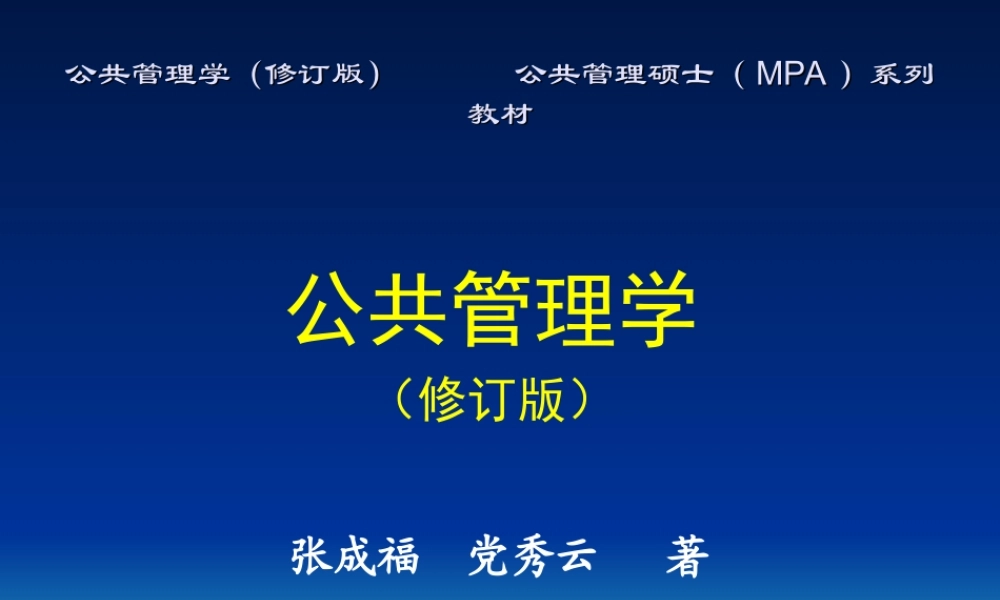 公共管理学（修订版）　　公共管理硕士（MPA）系列教材

公共管理学

（修订版）

张成福　党秀云　著